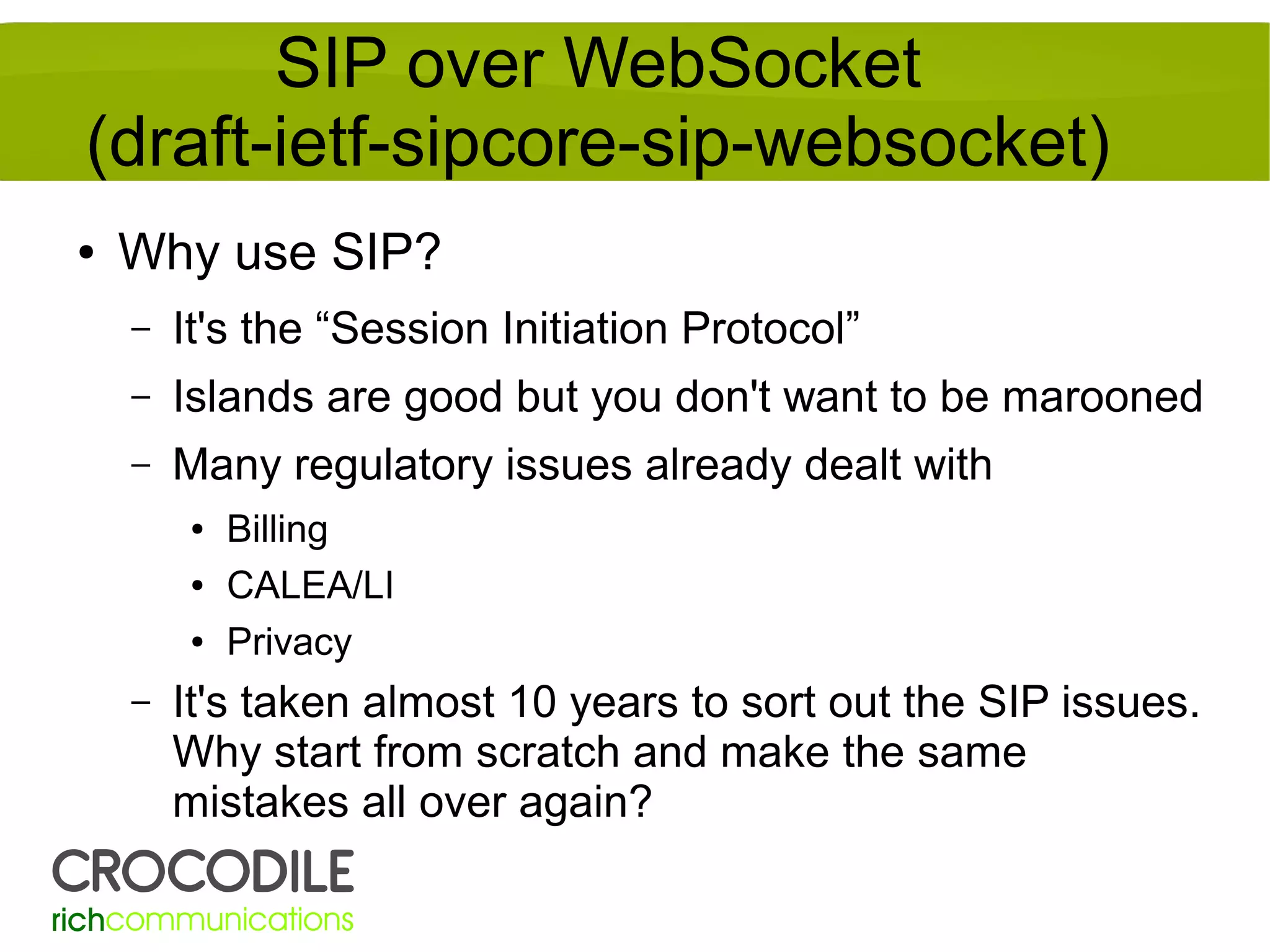 SIP over WebSocket (draft-ietf-sipcore-sip-websocket)

• Why use SIP?

– It's the “Session Initiation Protocol”

– Islands are good but you don't want to be marooned

– Many regulatory issues already dealt with

• Billing

• CALEA/LI

• Privacy

– It's taken almost 10 years to sort out the SIP issues. Why start from scratch and make the same mistakes all over again?

CROCODILE
richcommunications